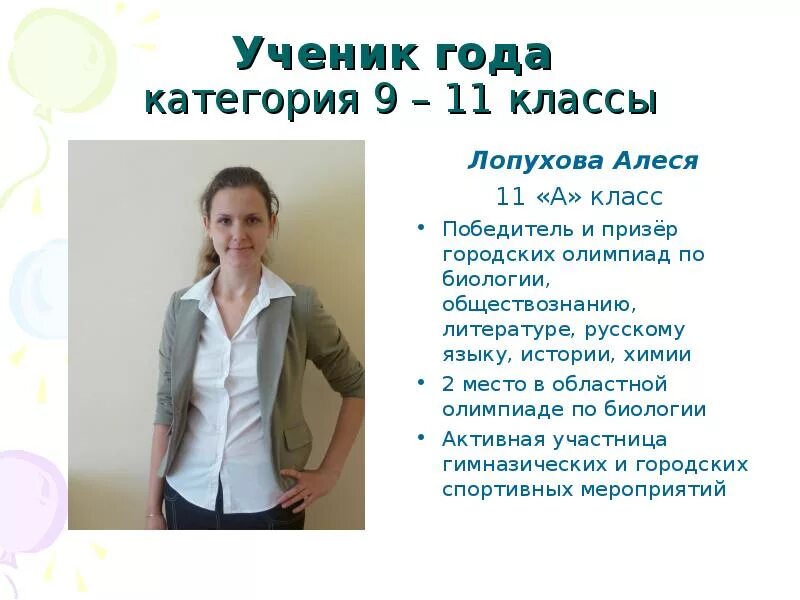 Ученик года
категория 9 – 11 классы

Лопухова Алеся
11 «А» класс

• Победитель и призёр городских олимпиад по биологии, обществознанию, литературе, русскому языку, истории, химии
• 2 место в областной олимпиаде по биологии
• Активная участница гимназических и городских спортивных мероприятий